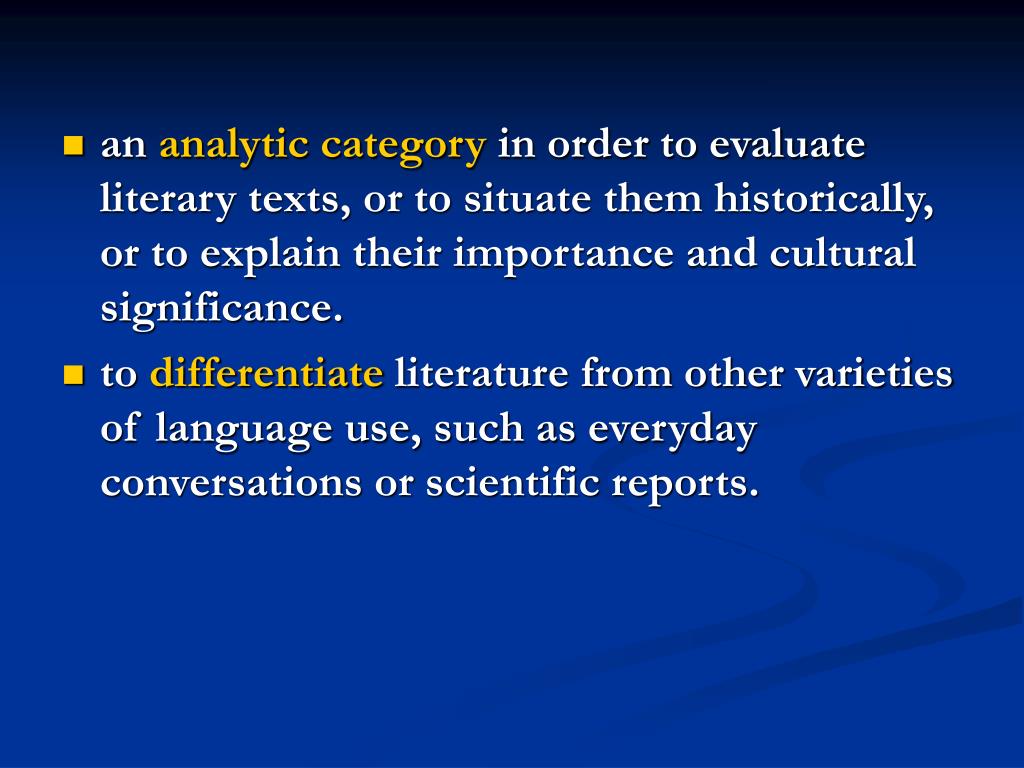 - an analytic category in order to evaluate literary texts, or to situate them historically, or to explain their importance and cultural significance.
- to differentiate literature from other varieties of language use, such as everyday conversations or scientific reports.